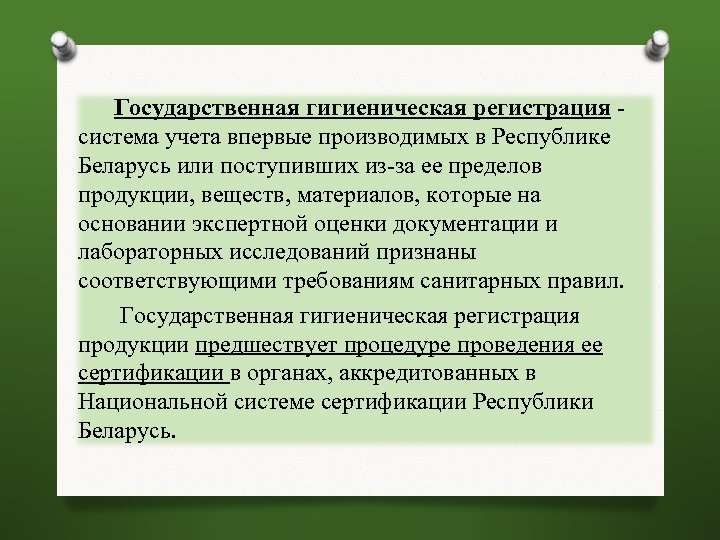 Государственная гигиеническая регистрация - система учета впервые производимых в Республике Беларусь или поступивших из-за ее пределов продукции, веществ, материалов, которые на основании экспертной оценки документации и лабораторных исследований признаны соответствующими требованиям санитарных правил.

Государственная гигиеническая регистрация продукции предшествует процедуре проведения ее сертификации в органах, аккредитованных в Национальной системе сертификации Республики Беларусь.